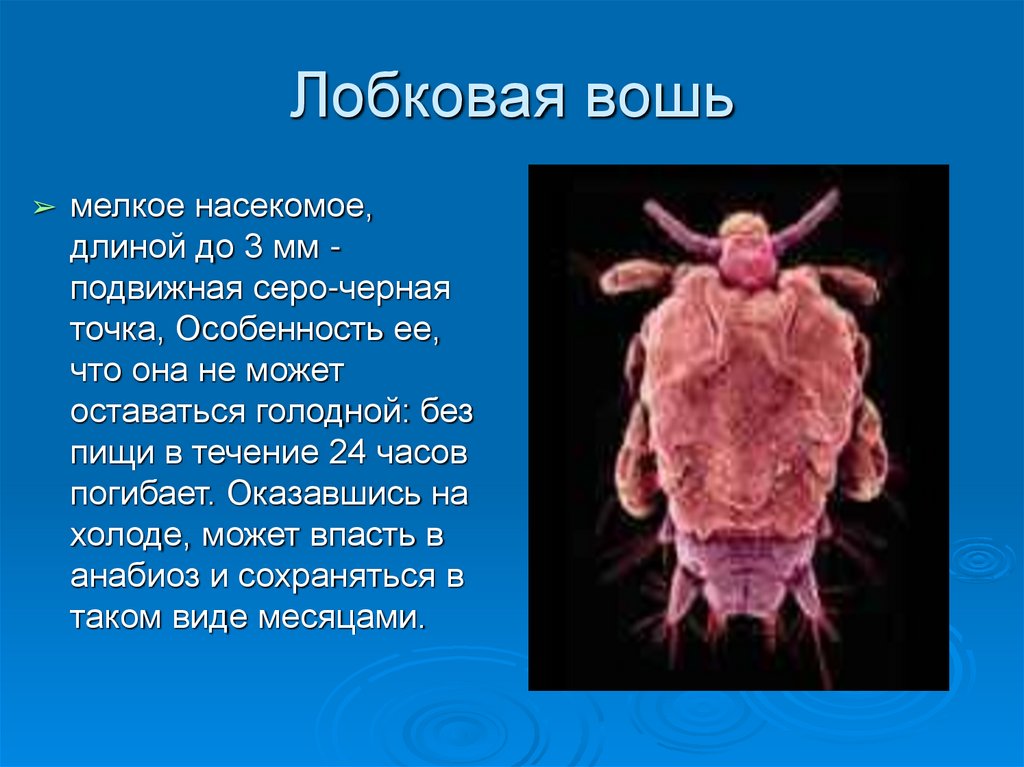 Лобковая вошь

➢ мелкое насекомое, длиной до 3 мм - подвижная серо-черная точка, Особенность ее, что она не может оставаться голодной: без пищи в течение 24 часов погибает. Оказавшись на холоде, может впасть в анабиоз и сохраняться в таком виде месяцами.